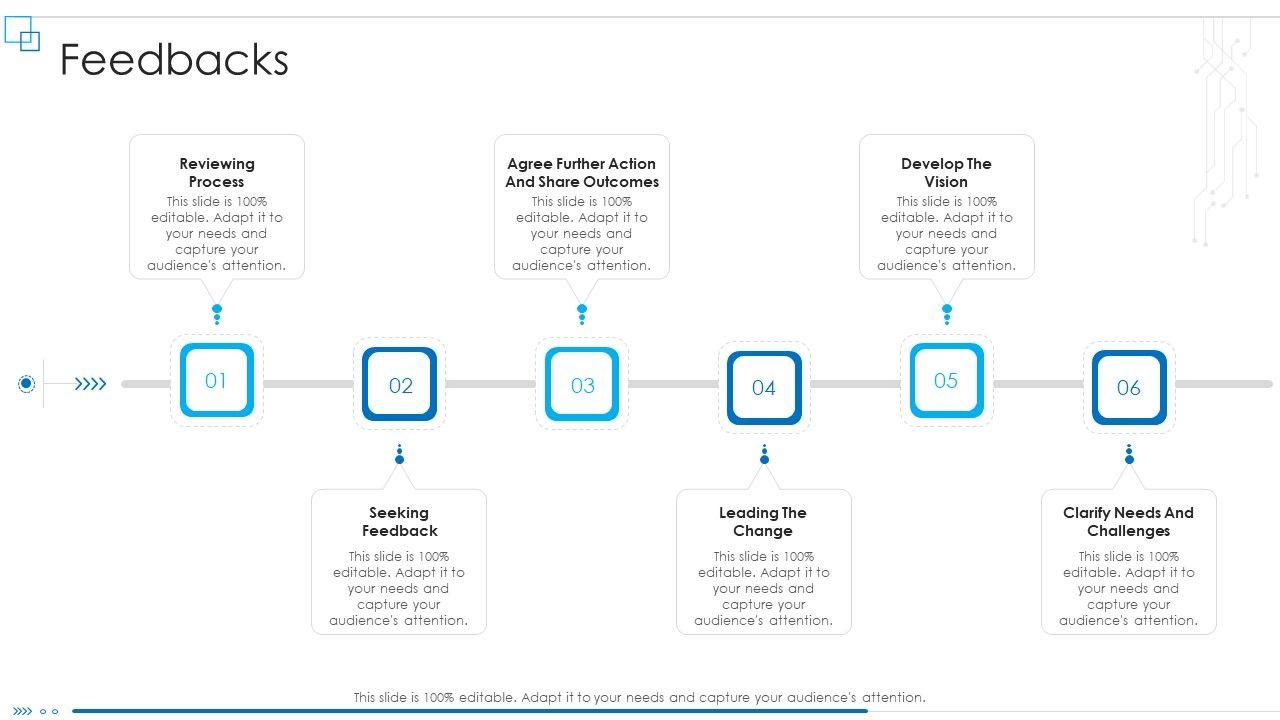 Feedbacks

Reviewing Process
This slide is 100% editable. Adapt it to your needs and capture your audience's attention.

Agree Further Action And Share Outcomes
This slide is 100% editable. Adapt it to your needs and capture your audience's attention.

Develop The Vision
This slide is 100% editable. Adapt it to your needs and capture your audience's attention.

01

02

03

04

05

06

Seeking Feedback
This slide is 100% editable. Adapt it to your needs and capture your audience's attention.

Leading The Change
This slide is 100% editable. Adapt it to your needs and capture your audience's attention.

Clarify Needs And Challenges
This slide is 100% editable. Adapt it to your needs and capture your audience's attention.

This slide is 100% editable. Adapt it to your needs and capture your audience's attention.